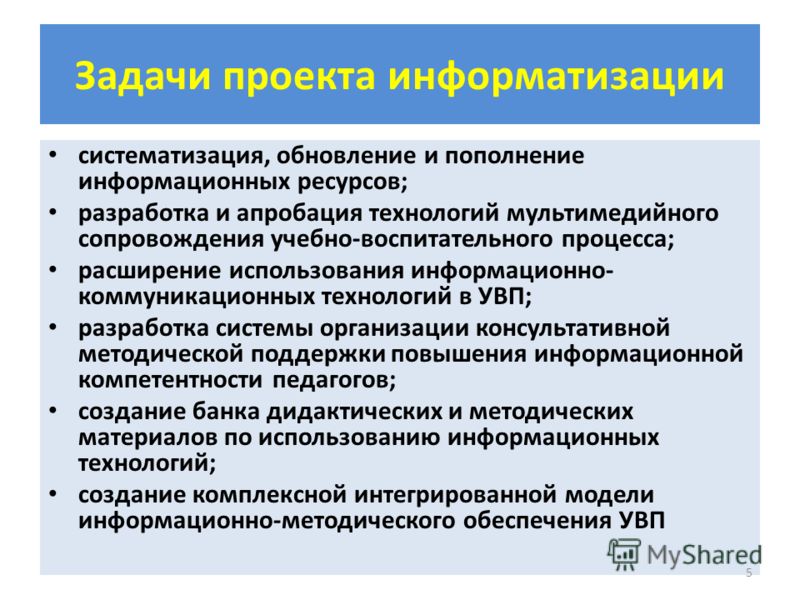 Задачи проекта информатизации

• систематизация, обновление и пополнение информационных ресурсов;
• разработка и апробация технологий мультимедийного сопровождения учебно-воспитательного процесса;
• расширение использования информационно-коммуникационных технологий в УВП;
• разработка системы организации консультативной методической поддержки повышения информационной компетентности педагогов;
• создание банка дидактических и методических материалов по использованию информационных технологий;
• создание комплексной интегрированной модели информационно-методического обеспечения УВП

MyShared

5